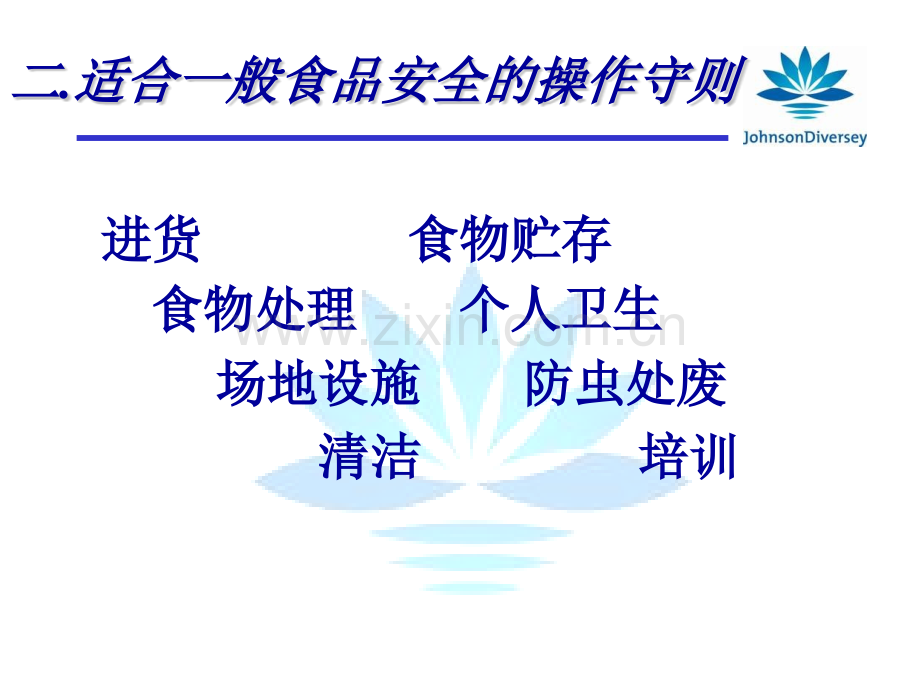 二.适合一般食品安全的操作守则

JohnsonDiversey

进货 食物贮存

食物处理 个人卫生

场地设施 防虫处废

清洁 培训

www.zixin.com.cn